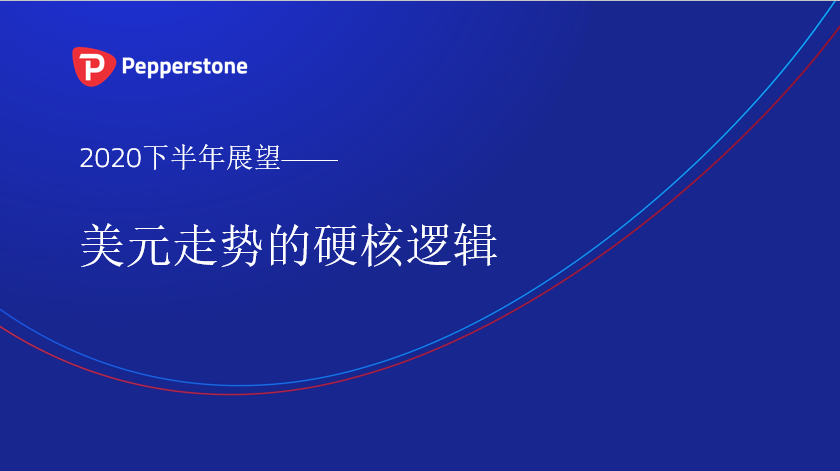 Pepperstone

2020下半年展望——

美元走势的硬核逻辑